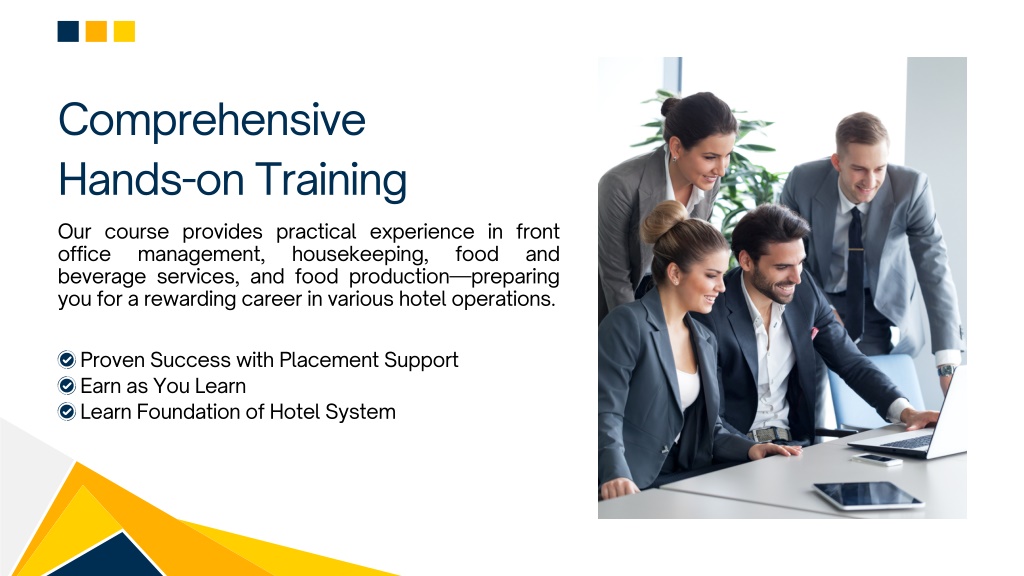 Comprehensive Hands-on Training

Our course provides practical experience in front office management, housekeeping, food and beverage services, and food production—preparing you for a rewarding career in various hotel operations.

Proven Success with Placement Support
Earn as You Learn
Learn Foundation of Hotel System